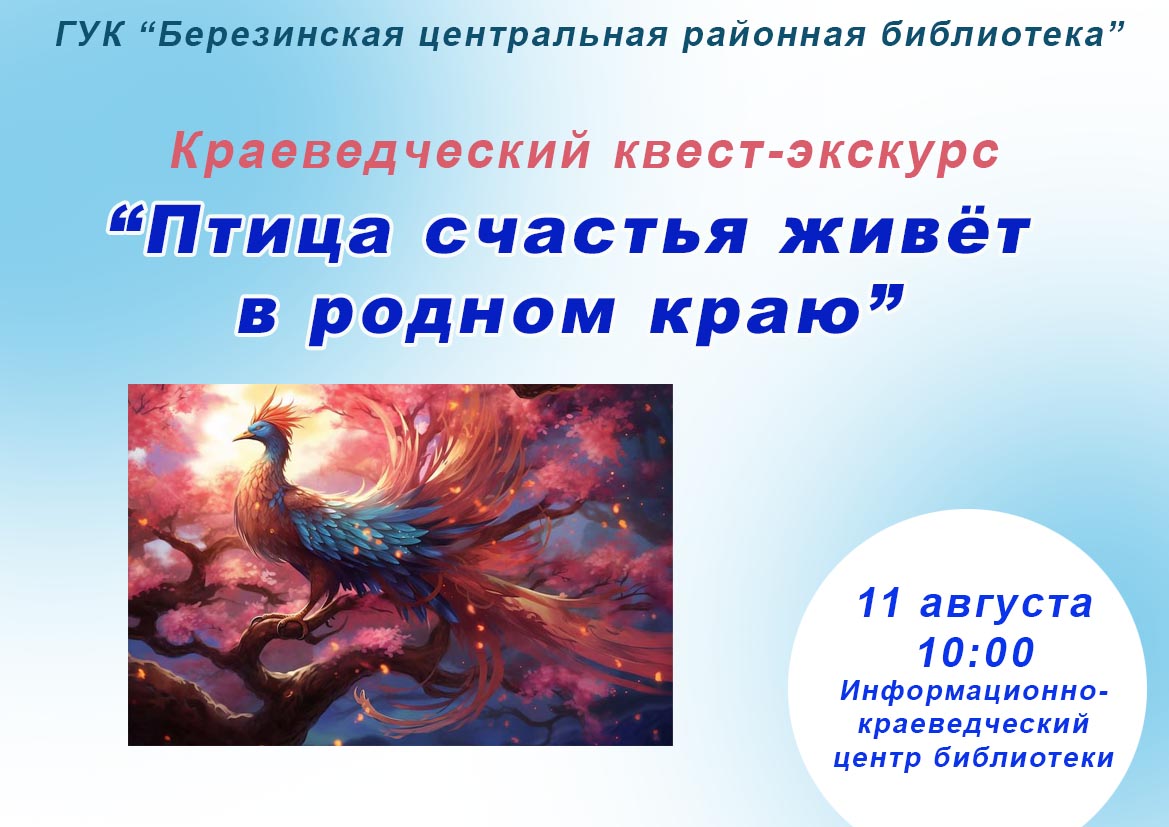 ГУК “Березинская центральная районная библиотека”

Краеведческий квест-экскурс

“Птица счастья живёт в родном краю”

11 августа
10:00
Информационно-краеведческий центр библиотеки